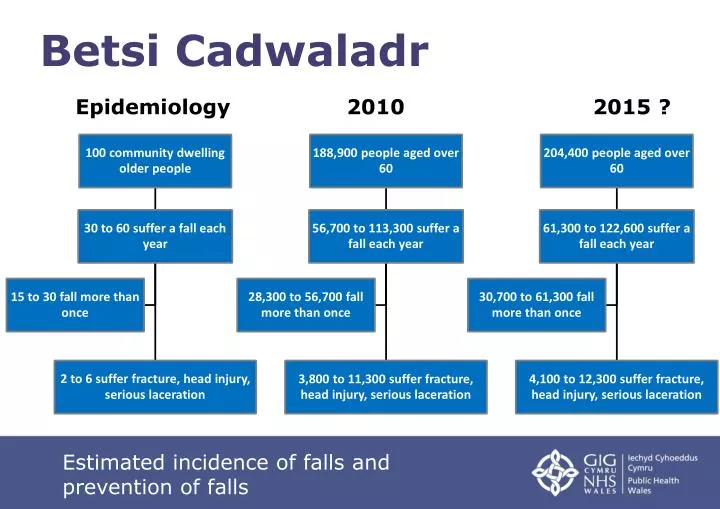 Betsi Cadwaladr

Epidemiology

100 community dwelling older people

30 to 60 suffer a fall each year

15 to 30 fall more than once

2 to 6 suffer fracture, head injury, serious laceration

2010

188,900 people aged over 60

56,700 to 113,300 suffer a fall each year

28,300 to 56,700 fall more than once

3,800 to 11,300 suffer fracture, head injury, serious laceration

2015 ?

204,400 people aged over 60

61,300 to 122,600 suffer a fall each year

30,700 to 61,300 fall more than once

4,100 to 12,300 suffer fracture, head injury, serious laceration

Estimated incidence of falls and prevention of falls

GIG CYMRU NHS WALES

Iechyd Cyhoeddus Cymru
Public Health Wales